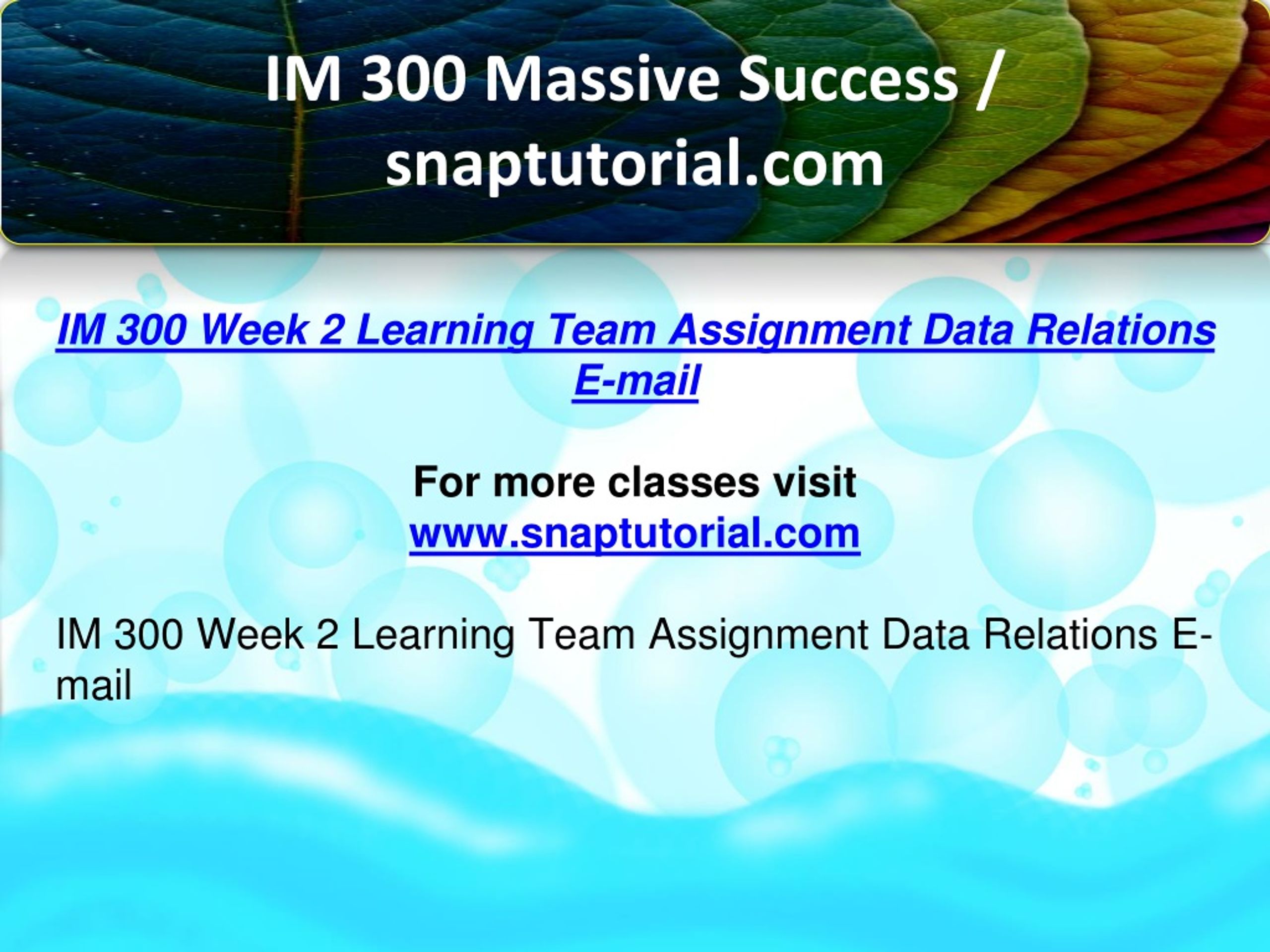 IM 300 Massive Success / snaptutorial.com

IM 300 Week 2 Learning Team Assignment Data Relations E-mail

For more classes visit
www.snaptutorial.com

IM 300 Week 2 Learning Team Assignment Data Relations E-mail